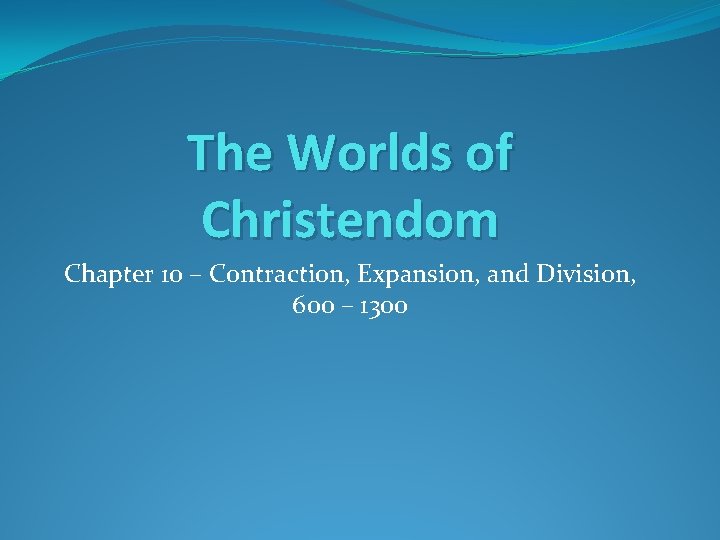 The Worlds of Christendom

Chapter 10 – Contraction, Expansion, and Division, 600 – 1300